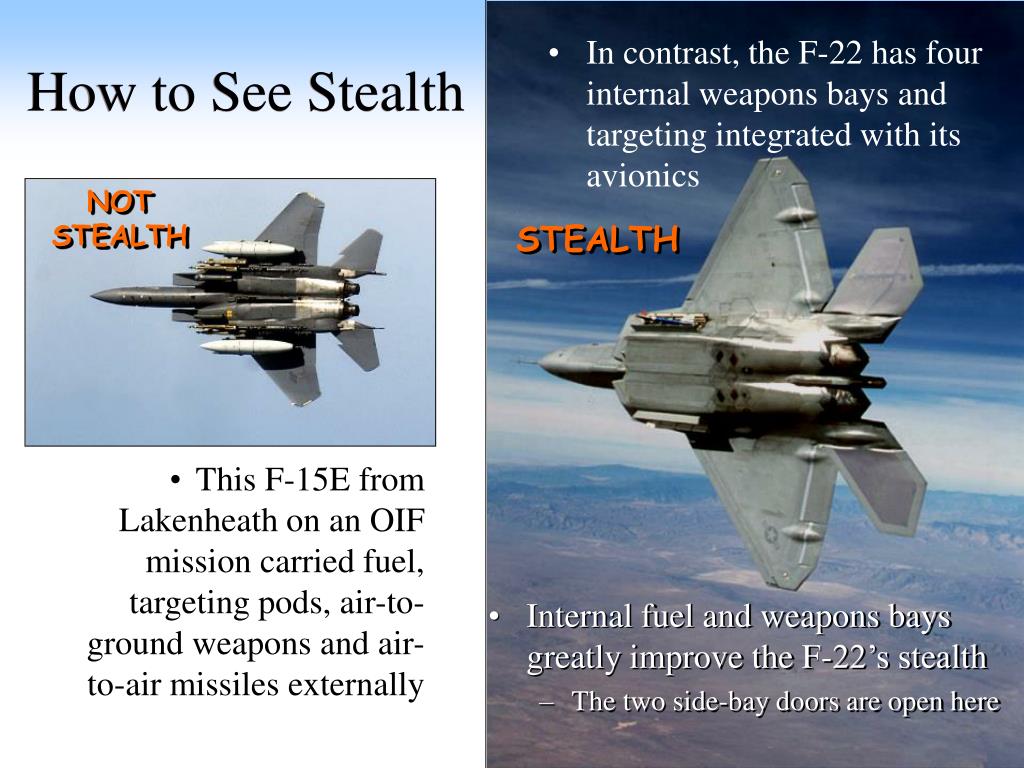 How to See Stealth

NOT STEALTH

• This F-15E from Lakenheath on an OIF mission carried fuel, targeting pods, air-to-ground weapons and air-to-air missiles externally

• In contrast, the F-22 has four internal weapons bays and targeting integrated with its avionics

STEALTH

• Internal fuel and weapons bays greatly improve the F-22's stealth
– The two side-bay doors are open here